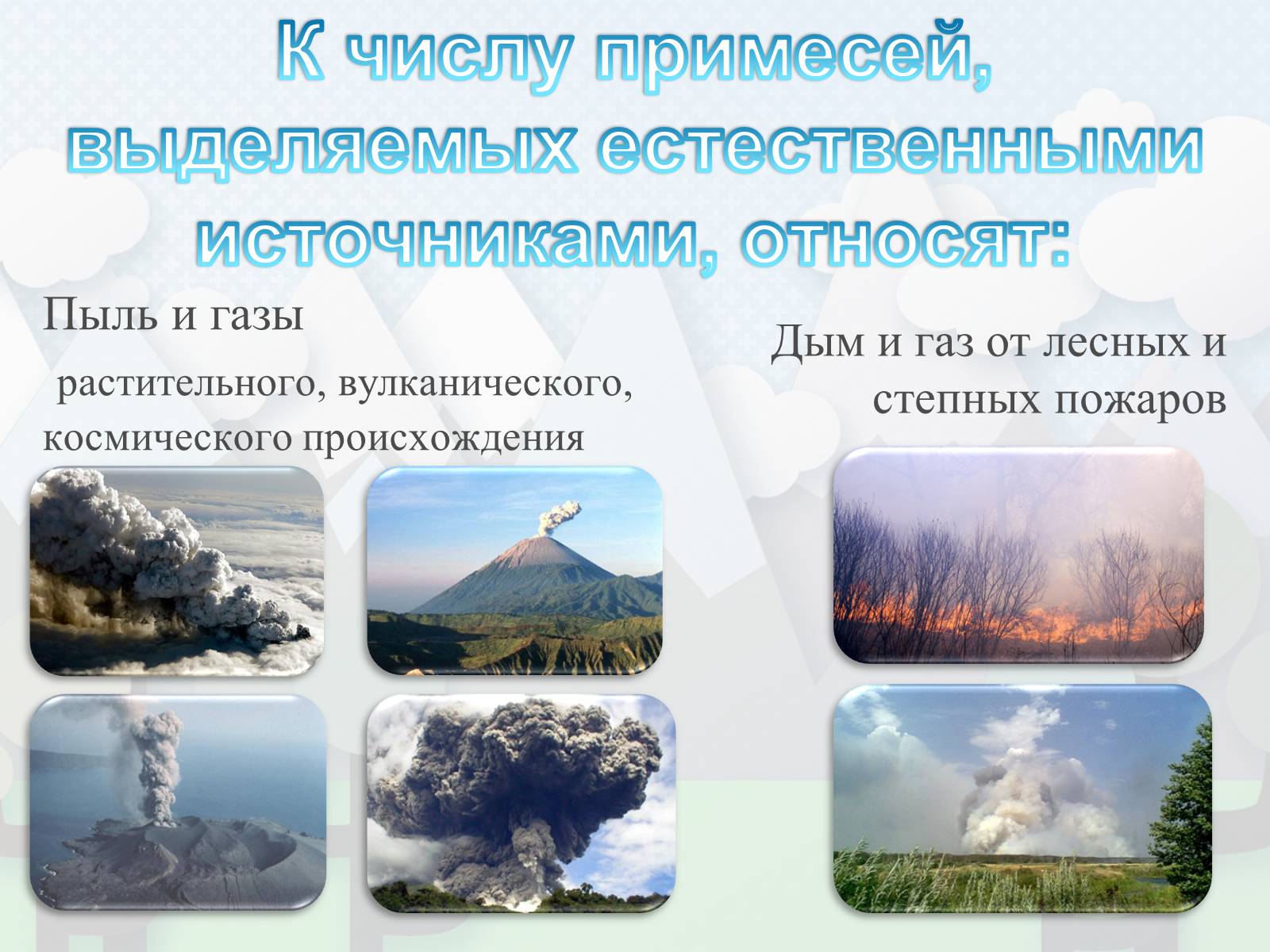 К числу примесей, выделяемых естественными источниками, относят:

Пыль и газы

растительного, вулканического, космического происхождения

Дым и газ от лесных и степных пожаров